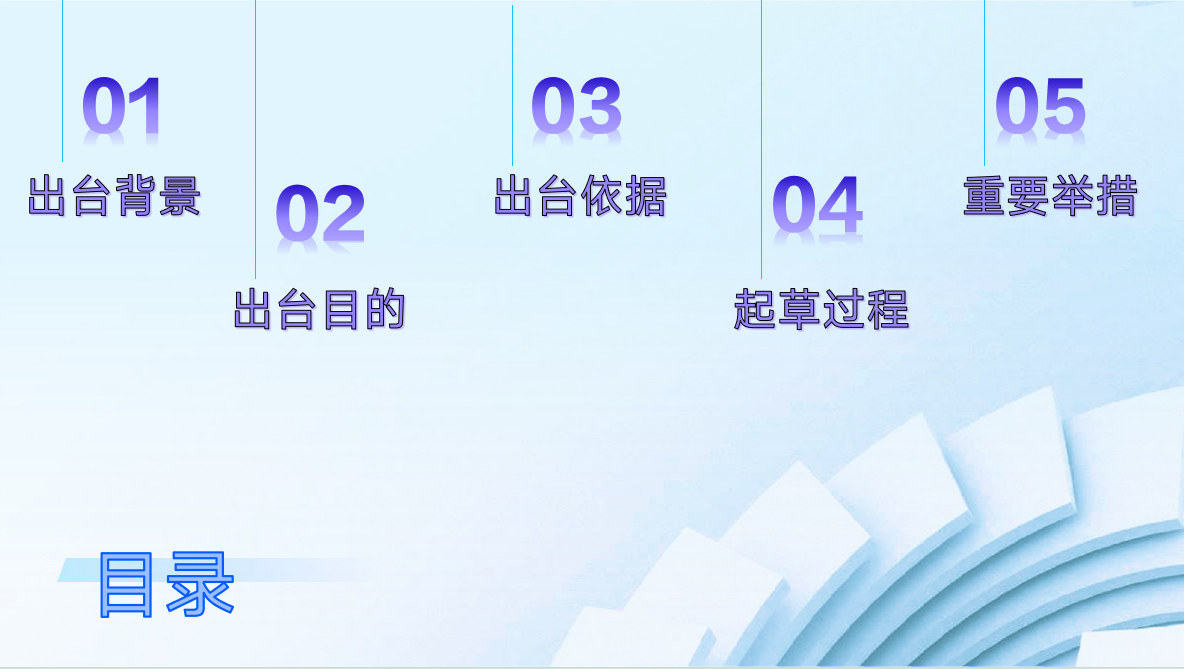 01
出台背景

02
出台目的

03
出台依据

04
起草过程

05
重要举措

目录